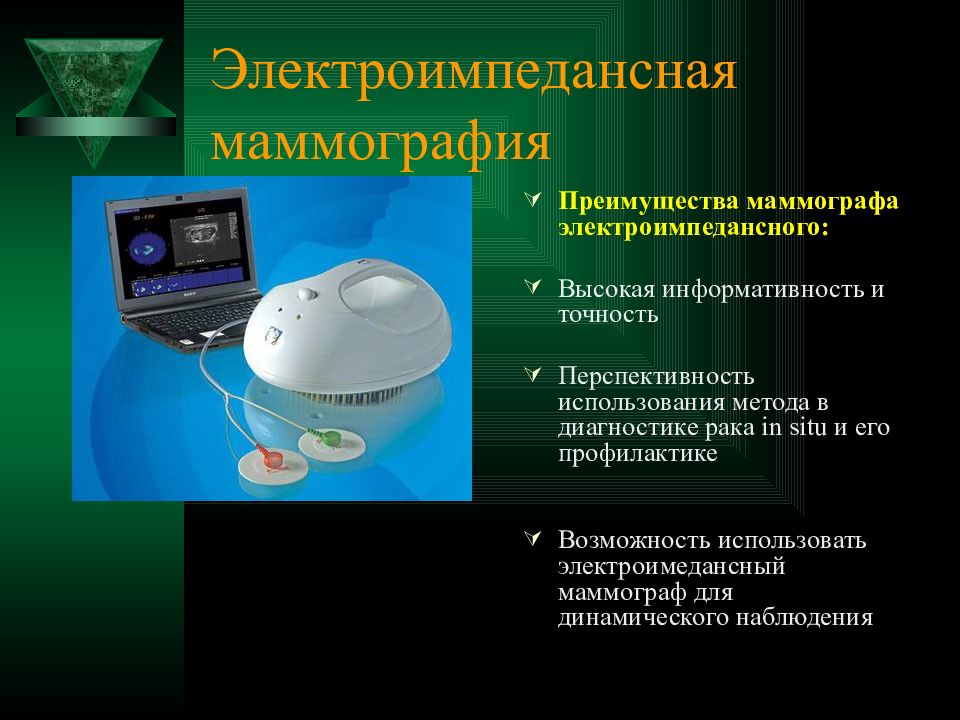 Электроимпедансная маммография

Преимущества маммографа электроимпедансного:

Высокая информативность и точность

Перспективность использования метода в диагностике рака in situ и его профилактике

Возможность использовать электроимедансный маммограф для динамического наблюдения